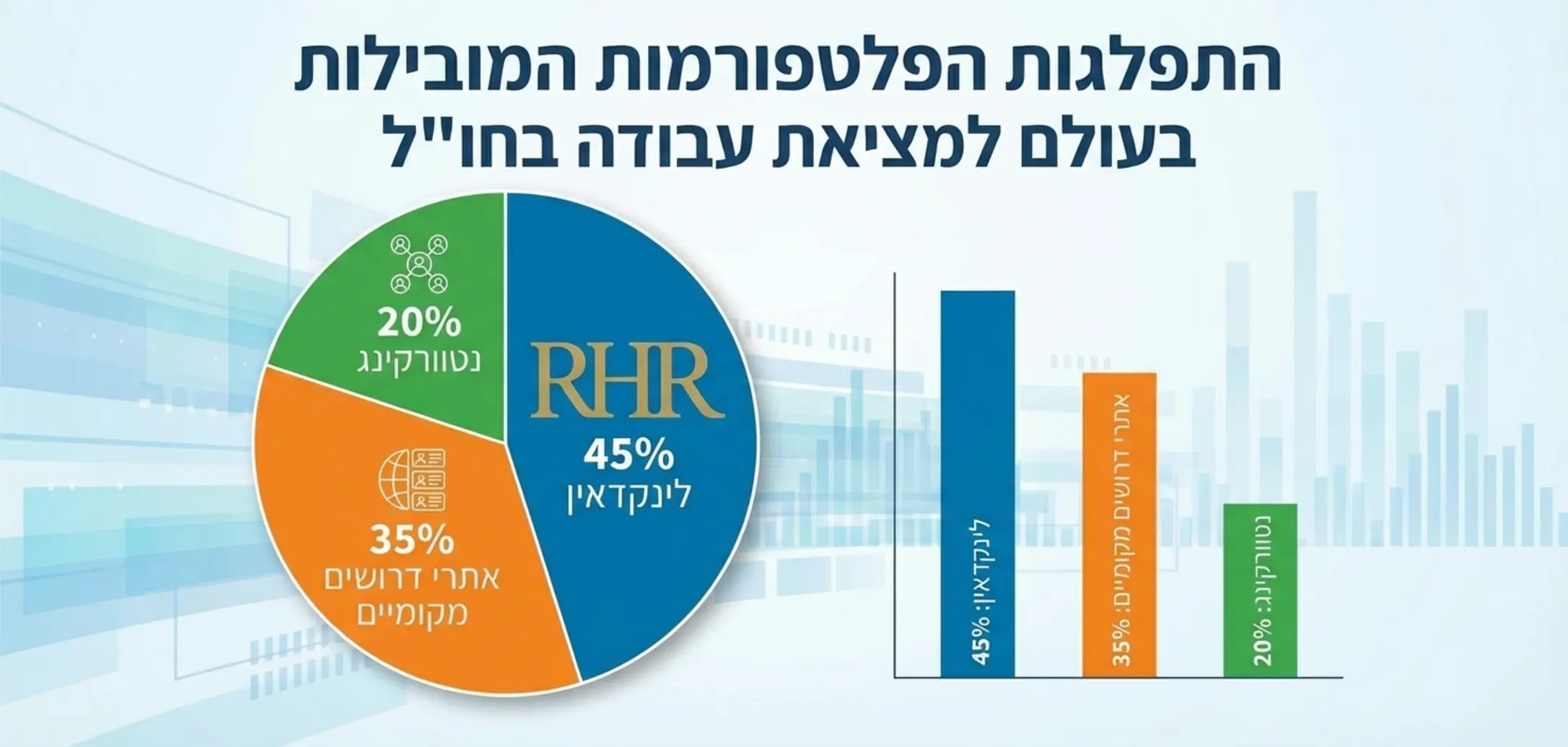 התפלגות הפלטפורמות המובילות
בעולם למציאת עבודה בחו"ל

20%
נטוורקינג

RHR

45%
לינקדאין

35%
אתרי דרושים מקומיים

לינקדאין: 45%

אתרי דרושים מקומיים: 35%

נטוורקינג: 20%